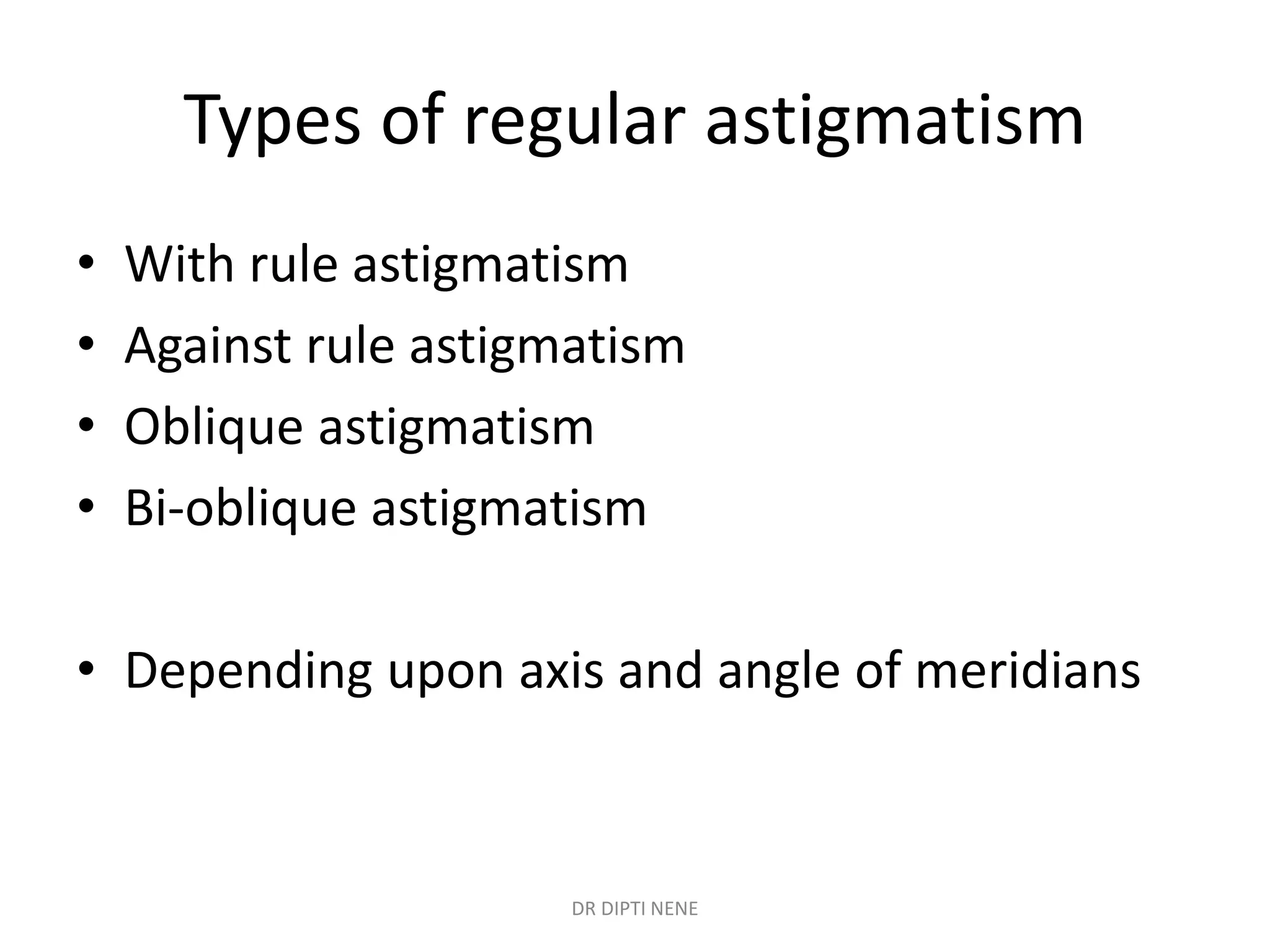 Types of regular astigmatism

• With rule astigmatism
• Against rule astigmatism
• Oblique astigmatism
• Bi-oblique astigmatism

• Depending upon axis and angle of meridians

DR DIPTI NENE